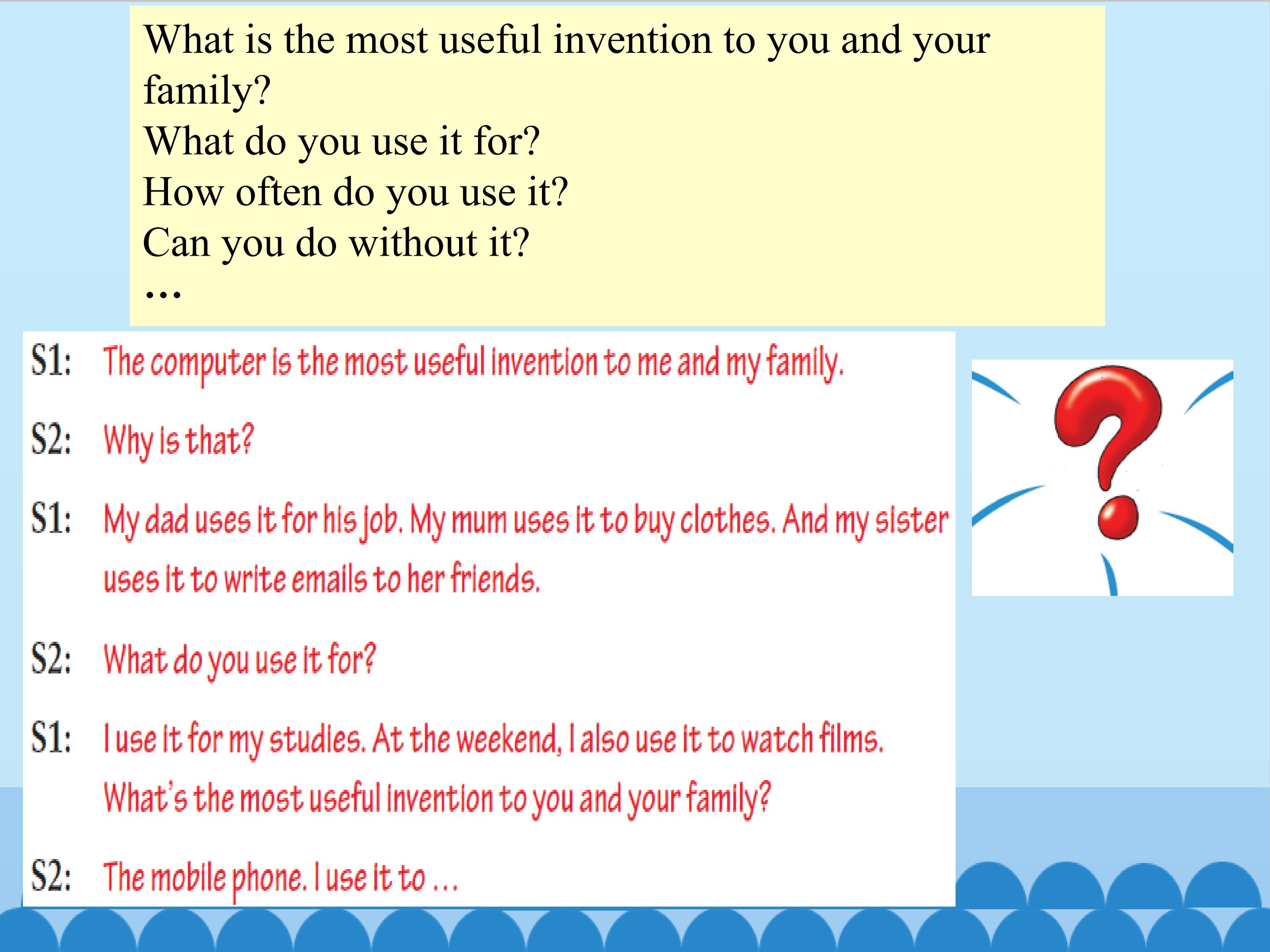 What is the most useful invention to you and your family?
What do you use it for?
How often do you use it?
Can you do without it?
…

S1: The computer is the most useful invention to me and my family.

S2: Why is that?

S1: My dad uses it for his job. My mum uses it to buy clothes. And my sister uses it to write emails to her friends.

S2: What do you use it for?

S1: I use it for my studies. At the weekend, I also use it to watch films. What's the most useful invention to you and your family?

S2: The mobile phone. I use it to …